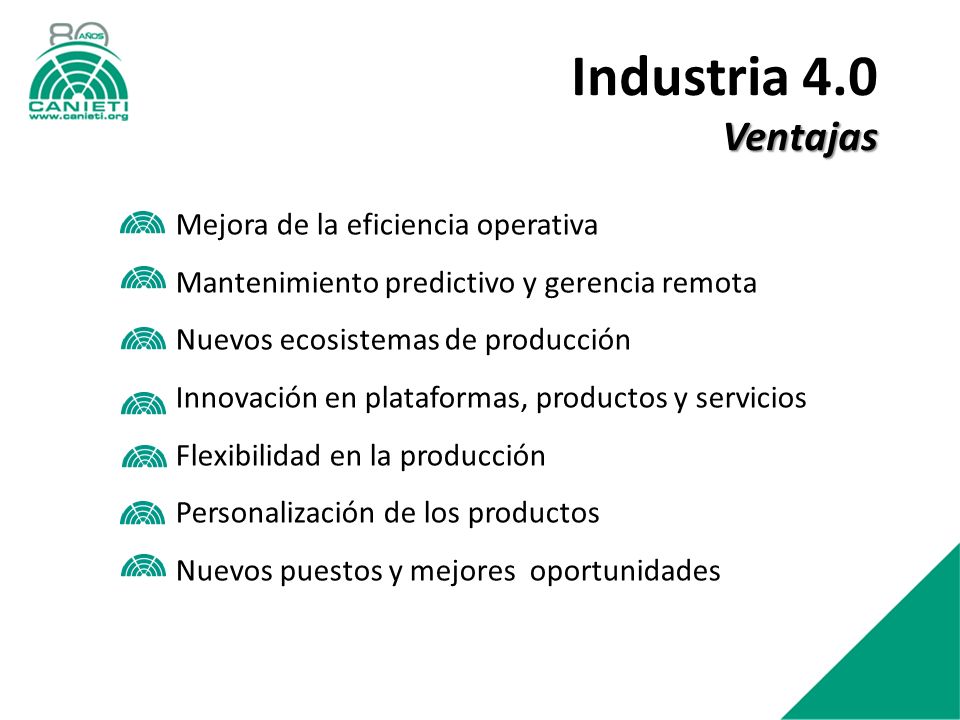 80 AÑOS
CANIETI
www.canieti.org

Industria 4.0
Ventajas

Mejora de la eficiencia operativa
Mantenimiento predictivo y gerencia remota
Nuevos ecosistemas de producción
Innovación en plataformas, productos y servicios
Flexibilidad en la producción
Personalización de los productos
Nuevos puestos y mejores oportunidades